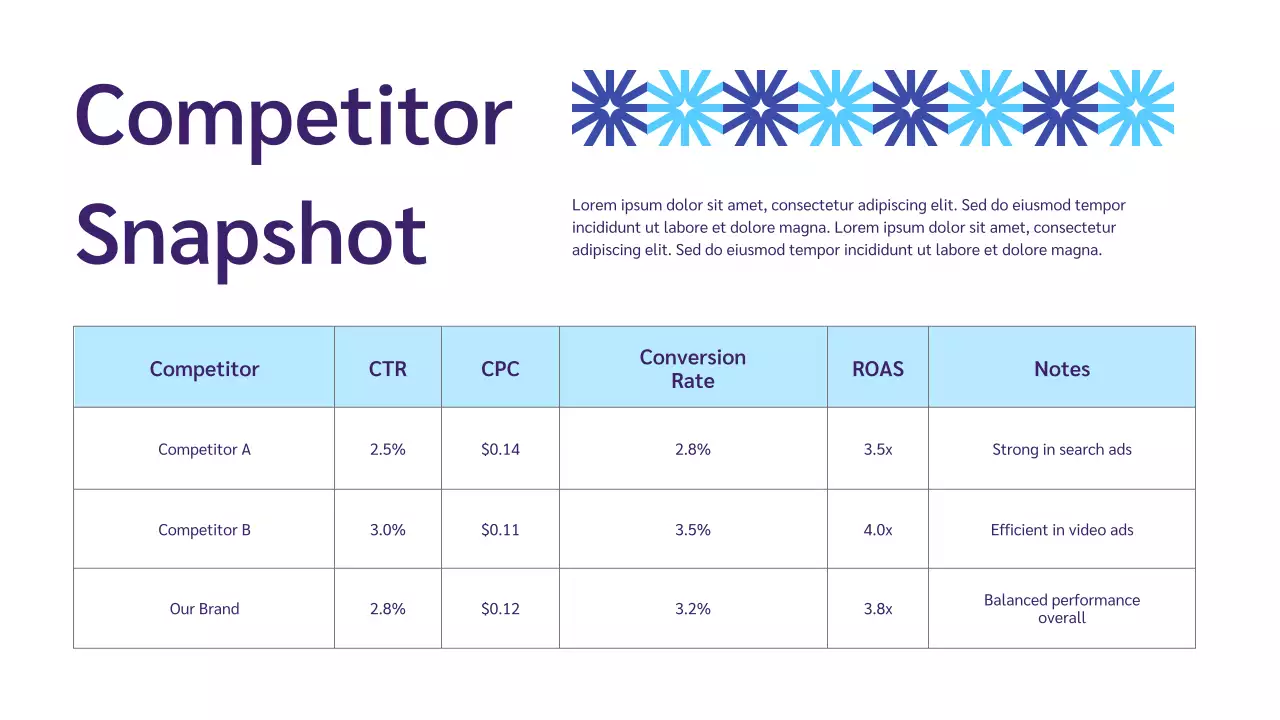 Competitor Snapshot

Lorem ipsum dolor sit amet, consectetur adipiscing elit. Sed do eiusmod tempor incididunt ut labore et dolore magna. Lorem ipsum dolor sit amet, consectetur adipiscing elit. Sed do eiusmod tempor incididunt ut labore et dolore magna.

| Competitor | CTR | CPC | Conversion Rate | ROAS | Notes |
|---|---|---|---|---|---|
| Competitor A | 2.5% | \$0.14 | 2.8% | 3.5x | Strong in search ads |
| Competitor B | 3.0% | \$0.11 | 3.5% | 4.0x | Efficient in video ads |
| Our Brand | 2.8% | \$0.12 | 3.2% | 3.8x | Balanced performance overall |